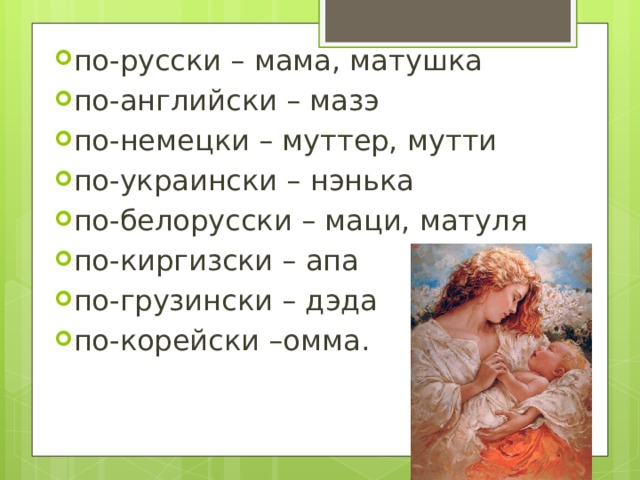 по-русски – мама, матушка
по-английски – мазэ
по-немецки – муттер, мутти
по-украински – нэнька
по-белорусски – маци, матуля
по-киргизски – апа
по-грузински – дэда
по-корейски –омма.